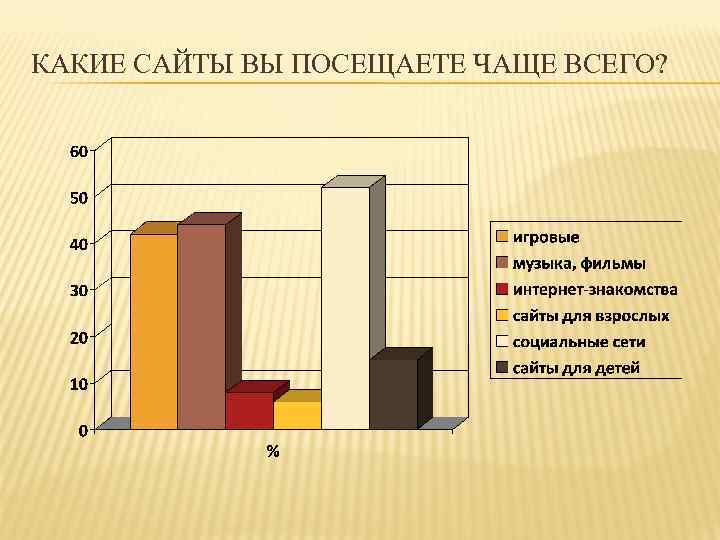 КАКИЕ САЙТЫ ВЫ ПОСЕЩАЕТЕ ЧАЩЕ ВСЕГО?

60
50
40
30
20
10
0

%

игровые
музыка, фильмы
интернет-знакомства
сайты для взрослых
социальные сети
сайты для детей